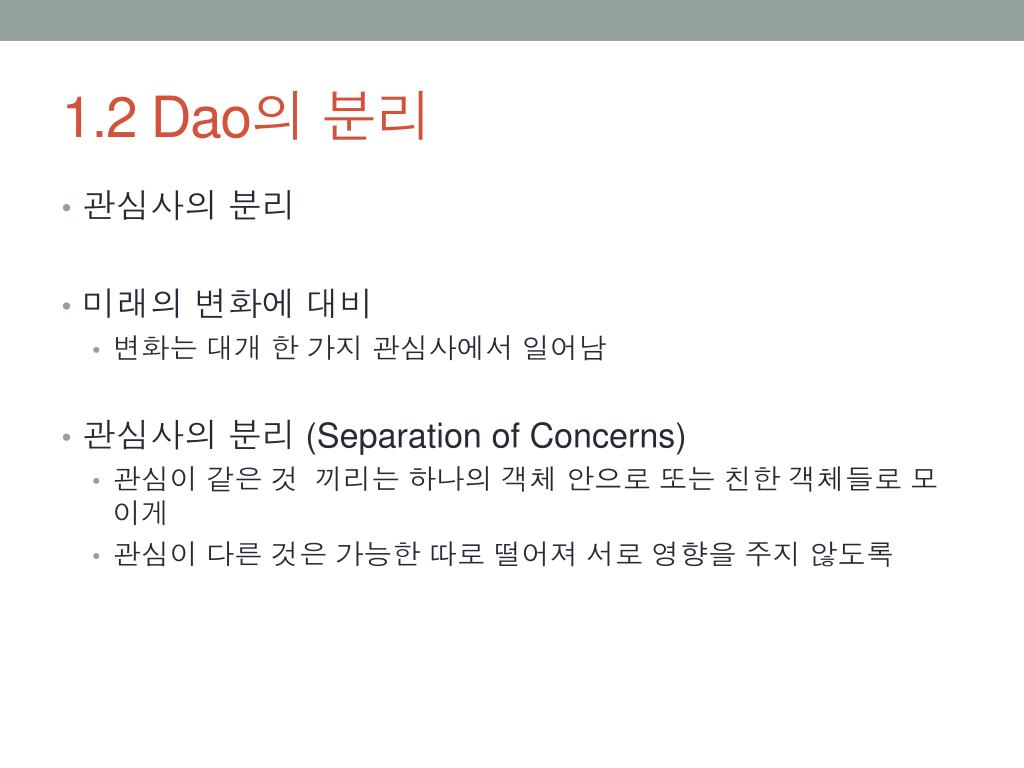 1.2 Dao의 분리

• 관심사의 분리

• 미래의 변화에 대비
  • 변화는 대개 한 가지 관심사에서 일어남

• 관심사의 분리 (Separation of Concerns)
  • 관심이 같은 것 끼리는 하나의 객체 안으로 또는 친한 객체들로 모이게
  • 관심이 다른 것은 가능한 따로 떨어져 서로 영향을 주지 않도록